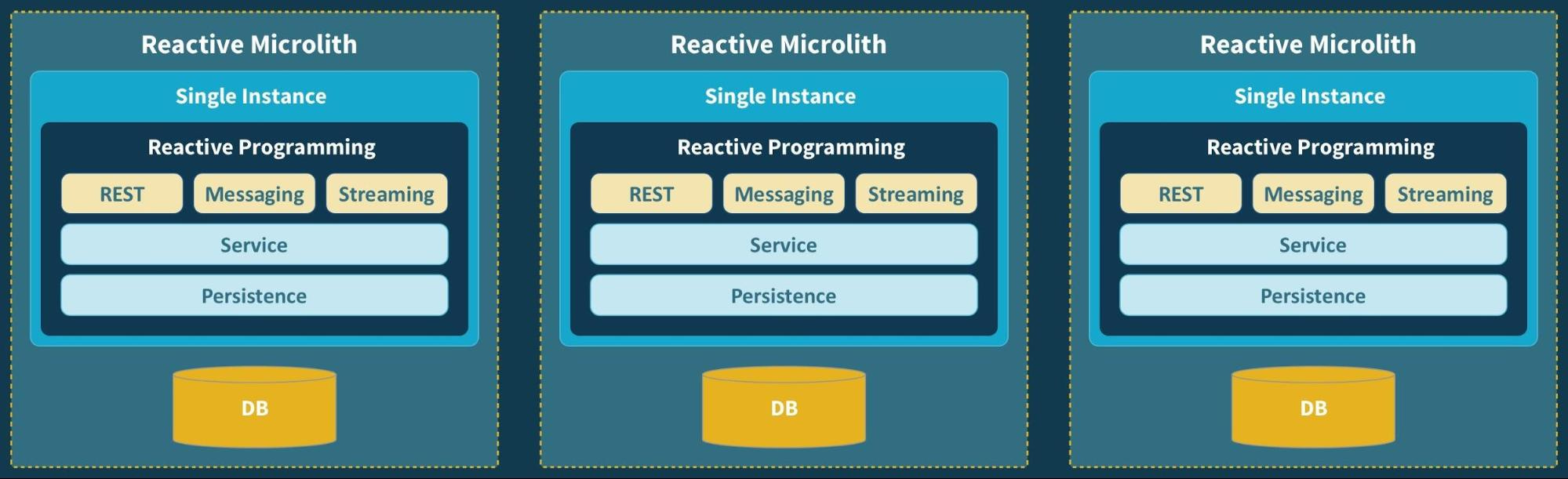 Reactive Microlith
Single Instance
Reactive Programming
REST
Messaging
Streaming
Service
Persistence
DB

Reactive Microlith
Single Instance
Reactive Programming
REST
Messaging
Streaming
Service
Persistence
DB

Reactive Microlith
Single Instance
Reactive Programming
REST
Messaging
Streaming
Service
Persistence
DB